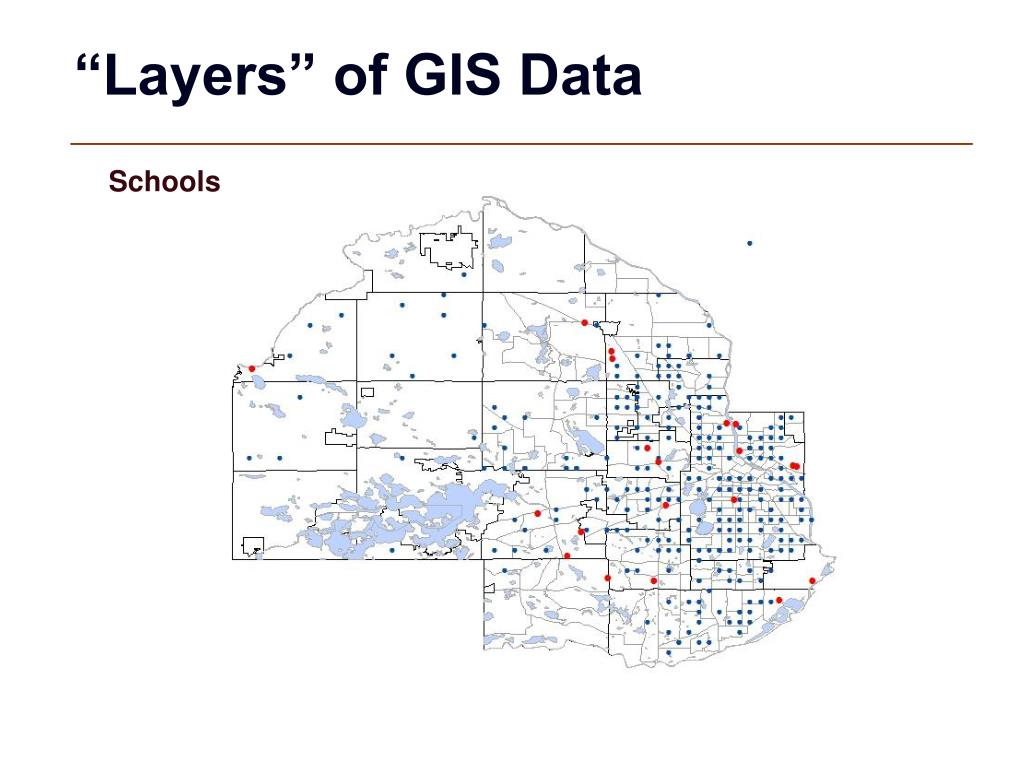 “Layers” of GIS Data

Schools